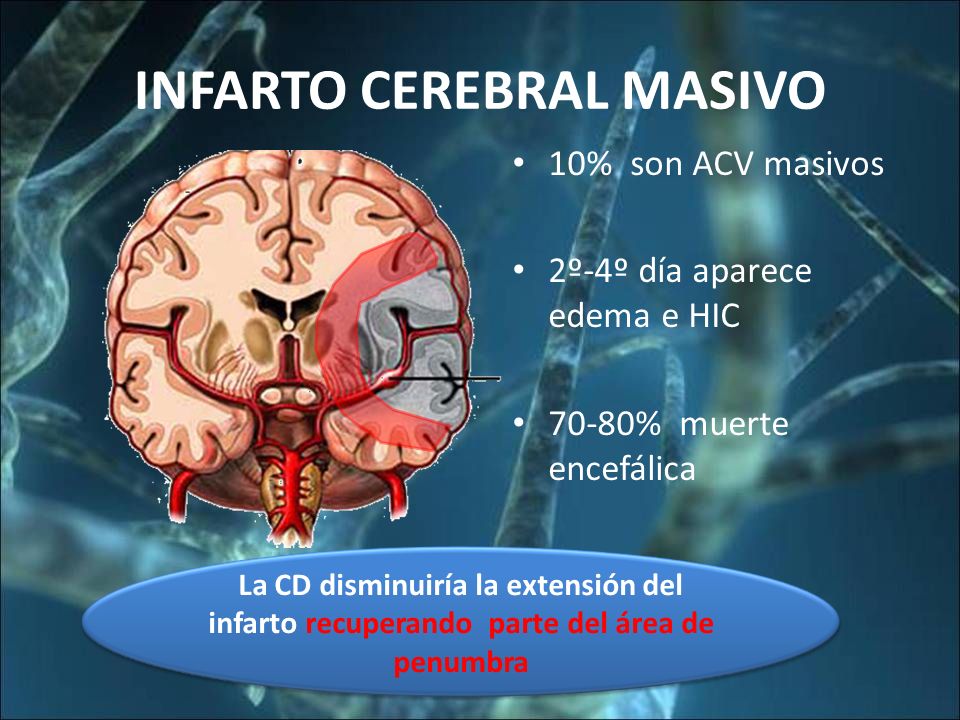 INFARTO CEREBRAL MASIVO

• 10% son ACV masivos

• 2º-4º día aparece edema e HIC

• 70-80% muerte encefálica

La CD disminuiría la extensión del infarto recuperando parte del área de penumbra